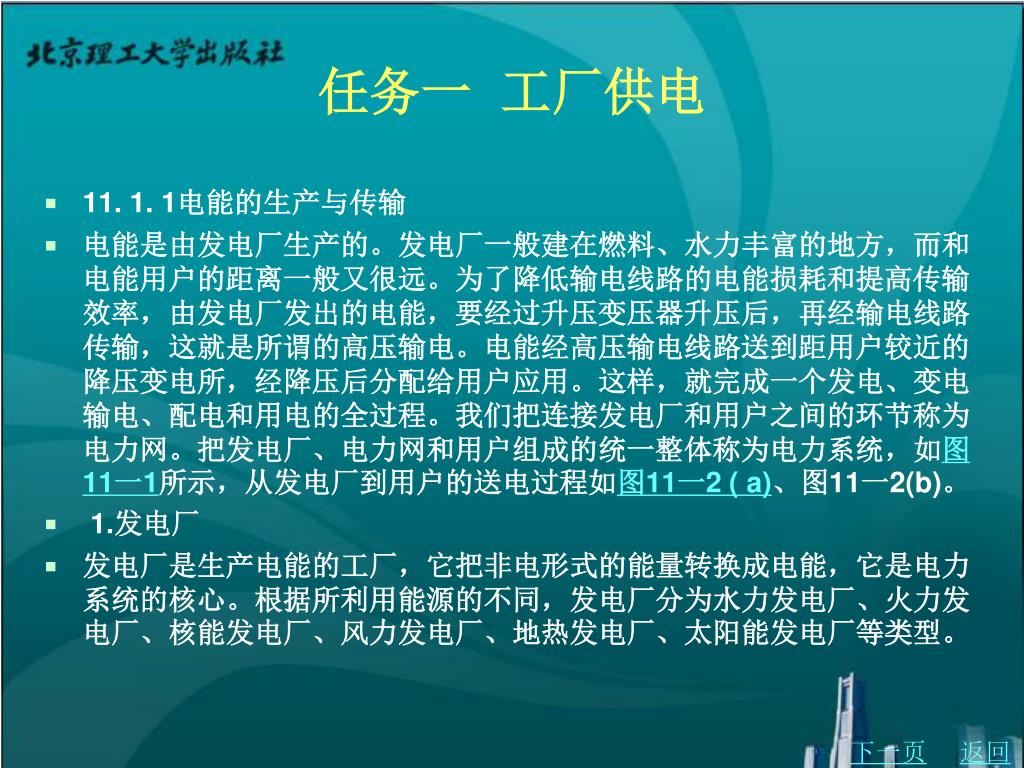 北京理工大学出版社

任务一 工厂供电

- 11. 1. 1电能的生产与传输
- 电能是由发电厂生产的。发电厂一般建在燃料、水力丰富的地方，而和电能用户的距离一般又很远。为了降低输电线路的电能损耗和提高传输效率，由发电厂发出的电能，要经过升压变压器升压后，再经输电线路传输，这就是所谓的高压输电。电能经高压输电线路送到距用户较近的降压变电所，经降压后分配给用户应用。这样，就完成一个发电、变电输电、配电和用电的全过程。我们把连接发电厂和用户之间的环节称为电力网。把发电厂、电力网和用户组成的统一整体称为电力系统，如图11一1所示，从发电厂到用户的送电过程如图11一2 ( a)、图11一2(b)。
- 1.发电厂
- 发电厂是生产电能的工厂，它把非电形式的能量转换成电能，它是电力系统的核心。根据所利用能源的不同，发电厂分为水力发电厂、火力发电厂、核能发电厂、风力发电厂、地热发电厂、太阳能发电厂等类型。

下一页 返回